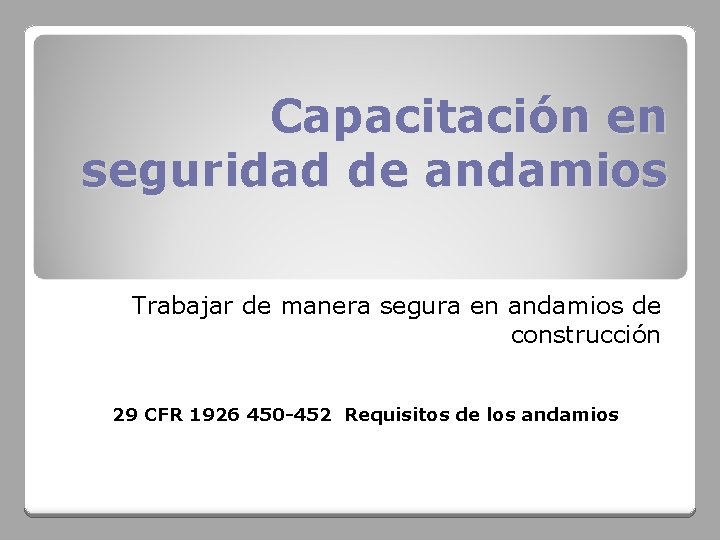 Capacitación en seguridad de andamios

Trabajar de manera segura en andamios de construcción

29 CFR 1926 450-452 Requisitos de los andamios